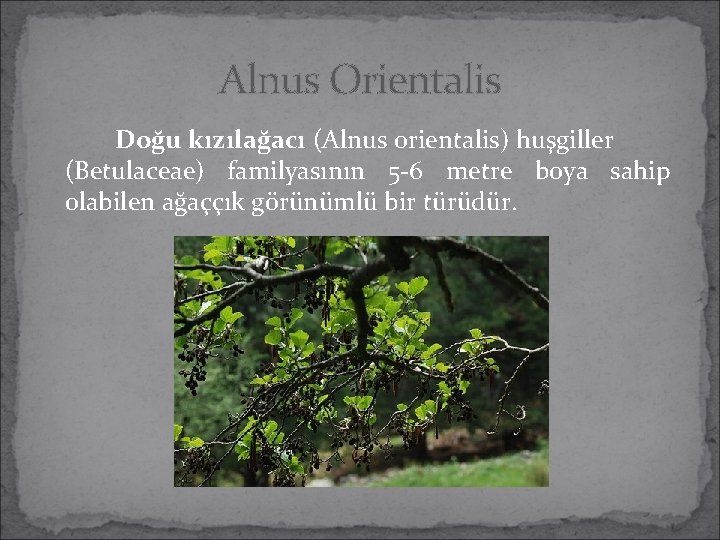 Alnus Orientalis

Doğu kızılağacı (Alnus orientalis) huşgiller (Betulaceae) familyasının 5-6 metre boya sahip olabilen ağaççık görünümlü bir türüdür.